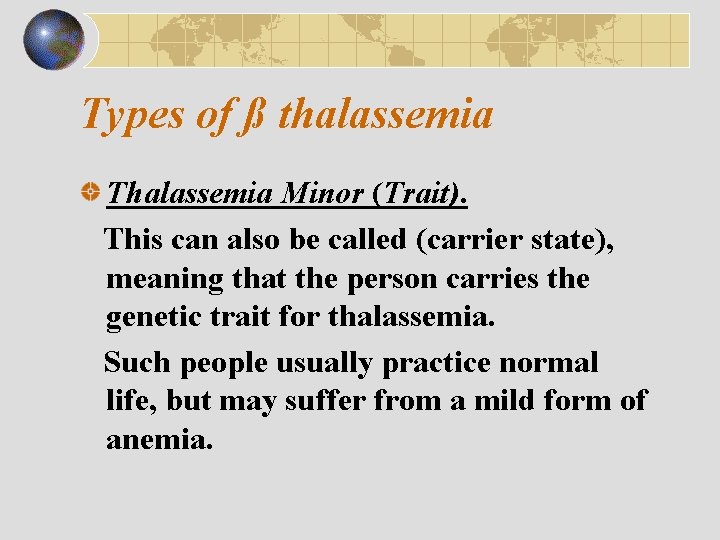 Types of ß thalassemia

Thalassemia Minor (Trait).

This can also be called (carrier state), meaning that the person carries the genetic trait for thalassemia.

Such people usually practice normal life, but may suffer from a mild form of anemia.